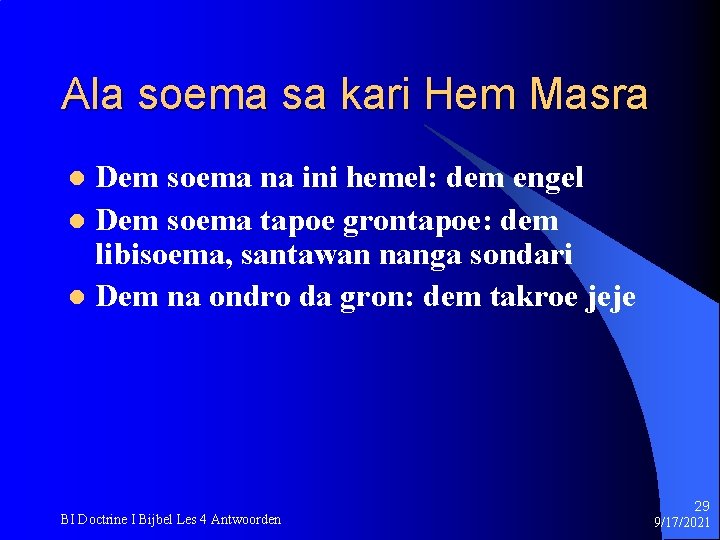 Ala soema sa kari Hem Masra

- Dem soema na ini hemel: dem engel
- Dem soema tapoe grontapoe: dem libisoema, santawan nanga sondari
- Dem na ondro da gron: dem takroe jeje

BI Doctrine I Bijbel Les 4 Antwoorden

29
9/17/2021